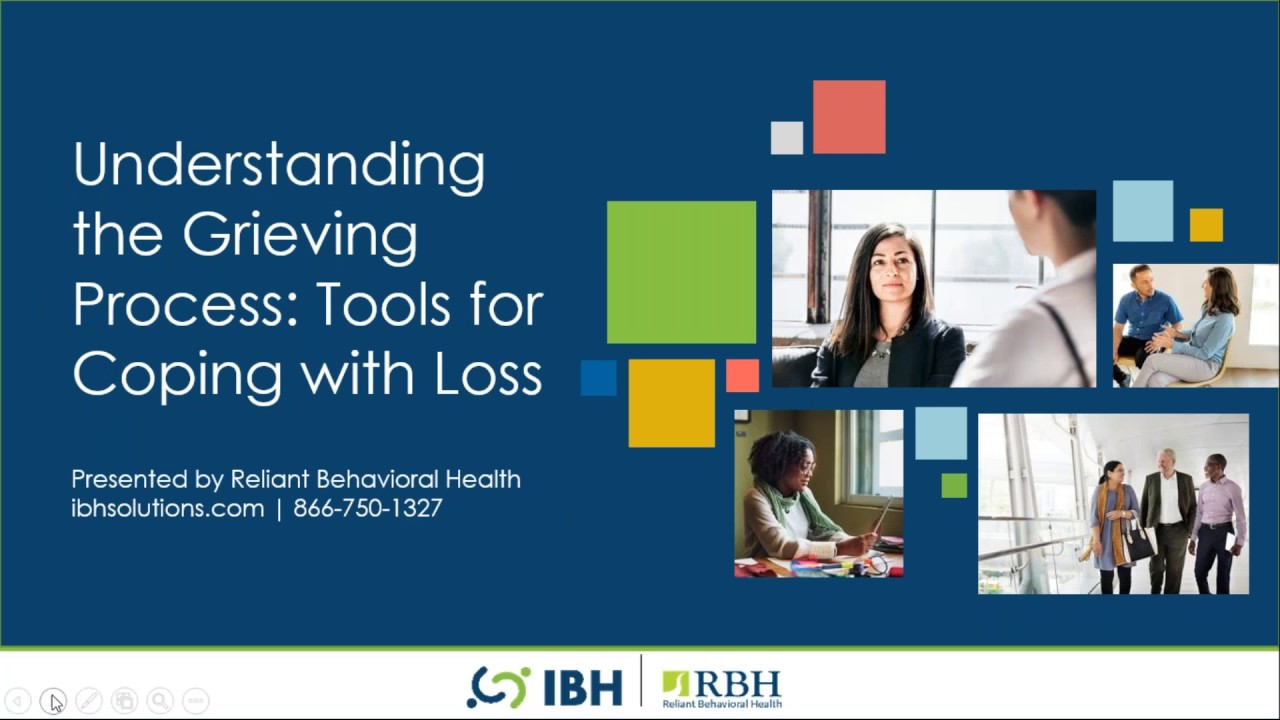 Understanding the Grieving Process: Tools for Coping with Loss

Presented by Reliant Behavioral Health
ibhsolutions.com | 866-750-1327

IBH

RBH
Reliant Behavioral Health